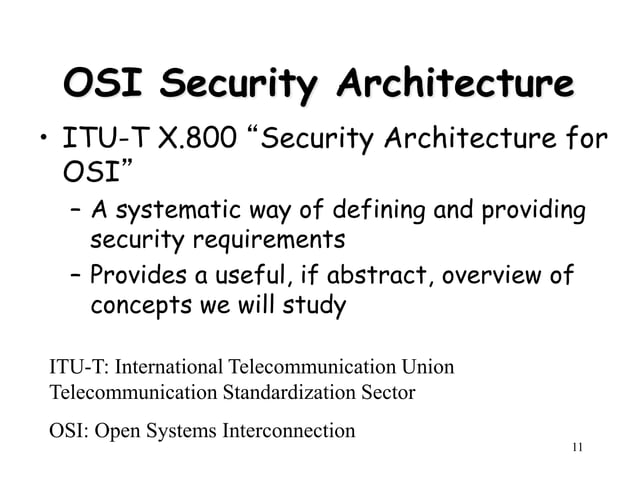 OSI Security Architecture

• ITU-T X.800 “Security Architecture for OSI”
– A systematic way of defining and providing security requirements
– Provides a useful, if abstract, overview of concepts we will study

ITU-T: International Telecommunication Union Telecommunication Standardization Sector

OSI: Open Systems Interconnection

11